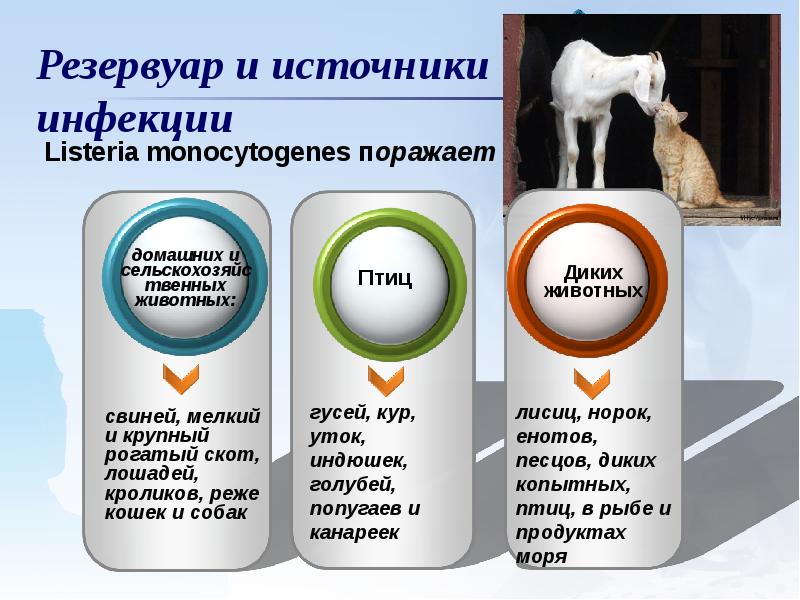 Резервуар и источники инфекции

Listeria monocytogenes поражает

домашних и сельскохозяйственных животных:

свиней, мелкий и крупный рогатый скот, лошадей, кроликов, реже кошек и собак

Птиц

гусей, кур, уток, индюшек, голубей, попугаев и канареек

Диких животных

лисиц, норок, енотов, песцов, диких копытных, птиц, в рыбе и продуктах моря